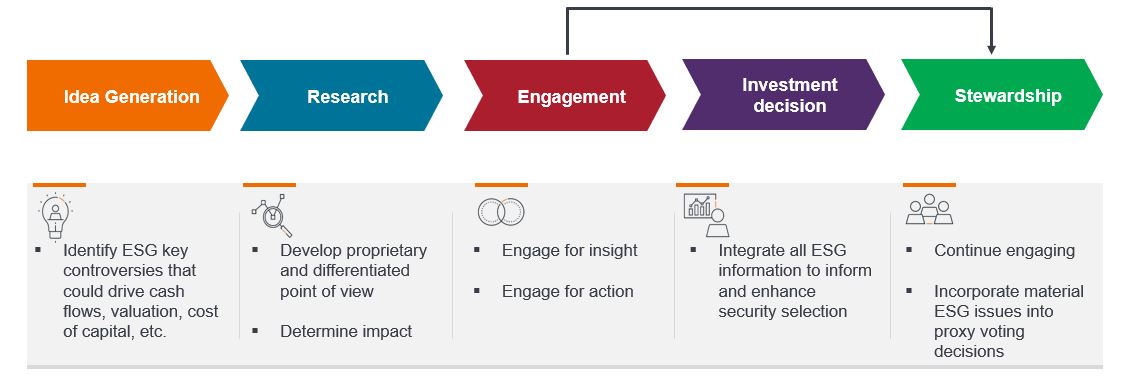 Idea Generation

Research

Engagement

Investment decision

Stewardship

▪ Identify ESG key controversies that could drive cash flows, valuation, cost of capital, etc.

▪ Develop proprietary and differentiated point of view

▪ Determine impact

▪ Engage for insight

▪ Engage for action

▪ Integrate all ESG information to inform and enhance security selection

▪ Continue engaging

▪ Incorporate material ESG issues into proxy voting decisions